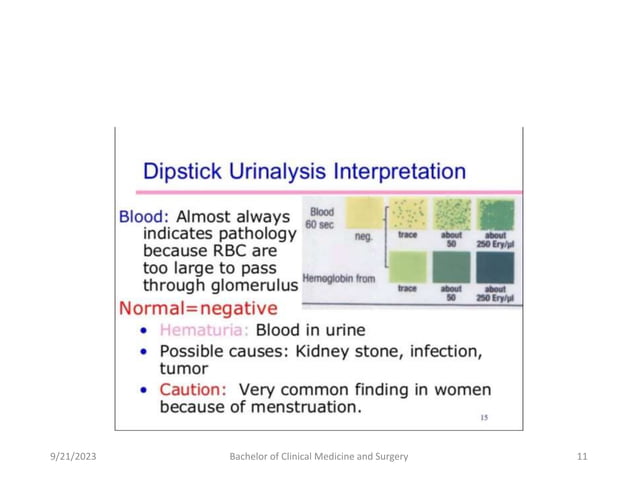 Dipstick Urinalysis Interpretation

Blood: Almost always indicates pathology because RBC are too large to pass through glomerulus

Blood 60 sec

neg.

trace

about 50

about 250 Ery/µl

Hemoglobin from

trace

about 50

about 250 Ery/µl

Normal=negative

• Hematuria: Blood in urine
• Possible causes: Kidney stone, infection, tumor
• Caution: Very common finding in women because of menstruation.

15

9/21/2023

Bachelor of Clinical Medicine and Surgery

11